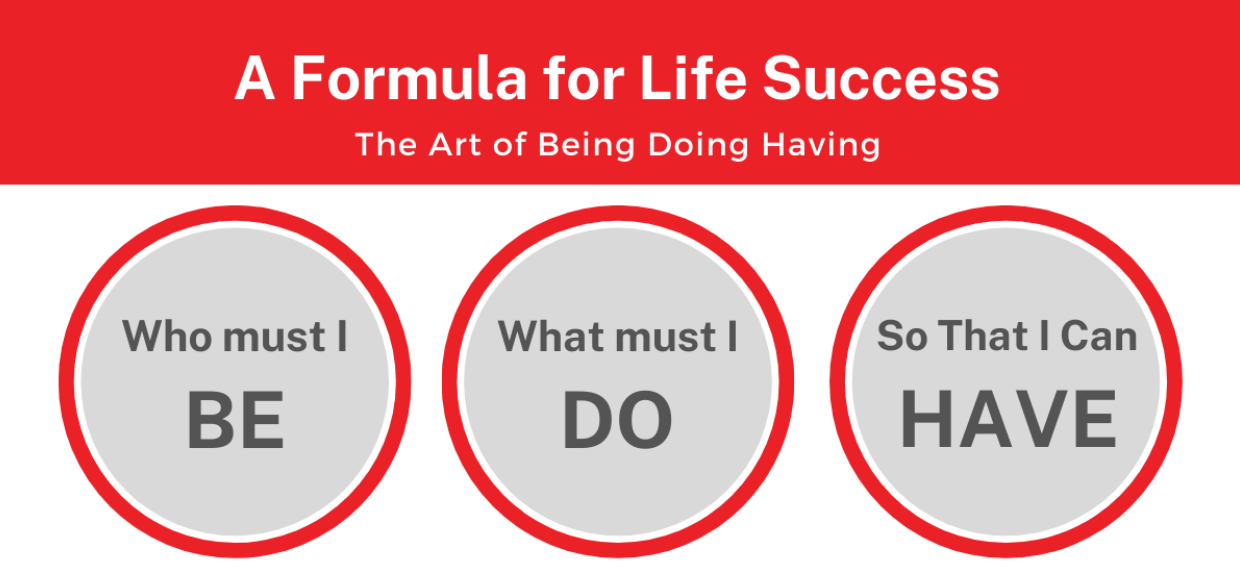 A Formula for Life Success

The Art of Being Doing Having

Who must I
BE

What must I
DO

So That I Can
HAVE